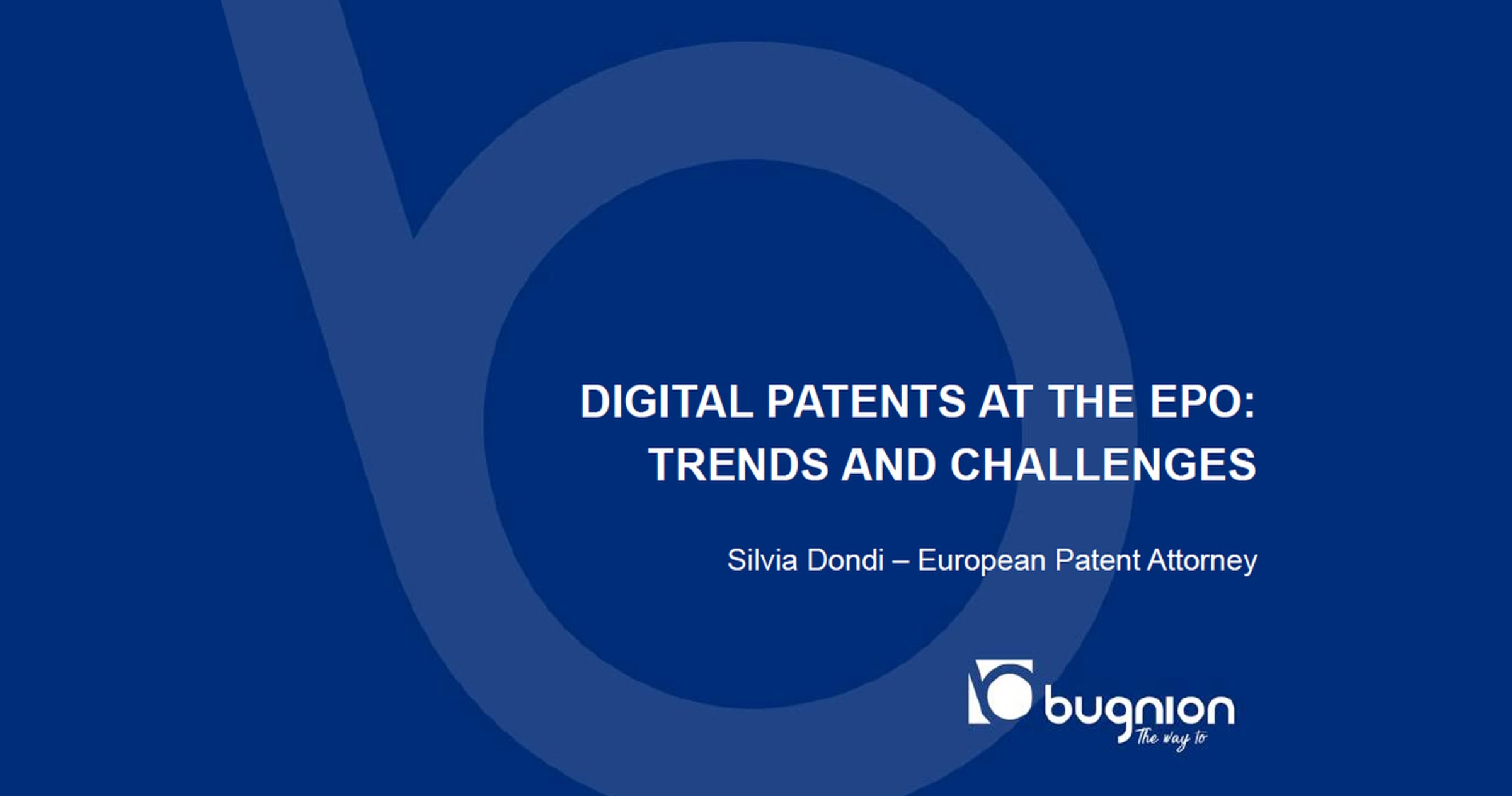 DIGITAL PATENTS AT THE EPO:
TRENDS AND CHALLENGES

Silvia Dondi – European Patent Attorney

bugnion
The way to